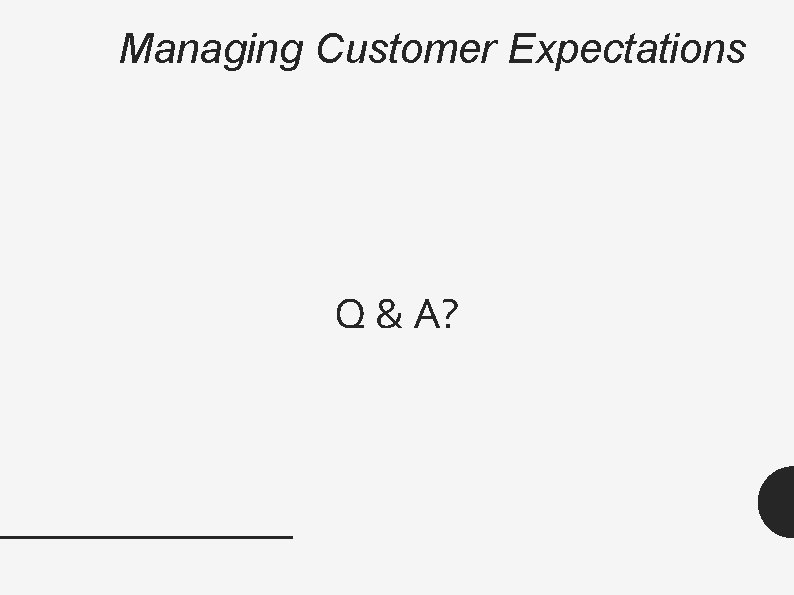 Managing Customer Expectations

Q & A?